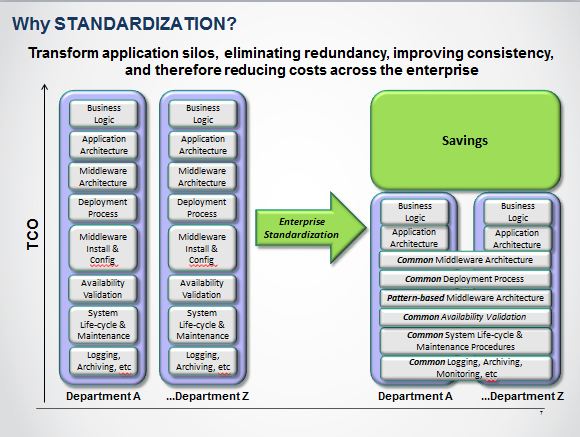 Why STANDARDIZATION?

Transform application silos, eliminating redundancy, improving consistency, and therefore reducing costs across the enterprise

TCO

Business Logic
Application Architecture
Middleware Architecture
Deployment Process
Middleware Install & Config
Availability Validation
System Life-cycle & Maintenance
Logging, Archiving, etc

Department A

Business Logic
Application Architecture
Middleware Architecture
Deployment Process
Middleware Install & Config
Availability Validation
System Life-cycle & Maintenance
Logging, Archiving, etc

...Department Z

Enterprise Standardization

Savings

Business Logic
Application Architecture

Business Logic
Application Architecture

Common Middleware Architecture
Common Deployment Process
Pattern-based Middleware Architecture
Common Availability Validation
Common System Life-cycle & Maintenance Procedures
Common Logging, Archiving, Monitoring, etc

Department A

...Department Z

7